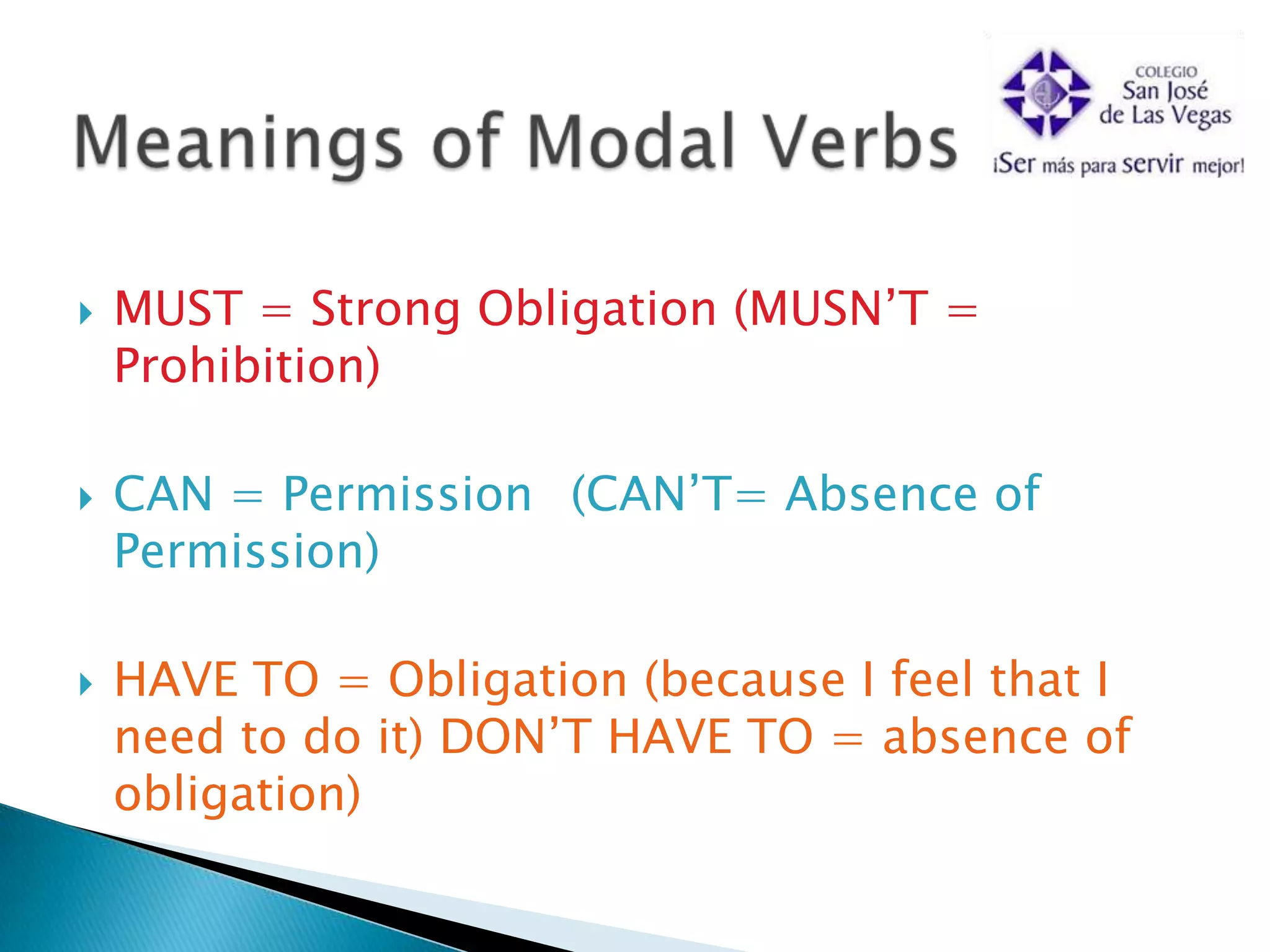 Meanings of Modal Verbs

COLEGIO
San José
de Las Vegas
¡Ser más para servir mejor!

MUST = Strong Obligation (MUSN'T = Prohibition)

CAN = Permission (CAN'T= Absence of Permission)

HAVE TO = Obligation (because I feel that I need to do it) DON'T HAVE TO = absence of obligation)